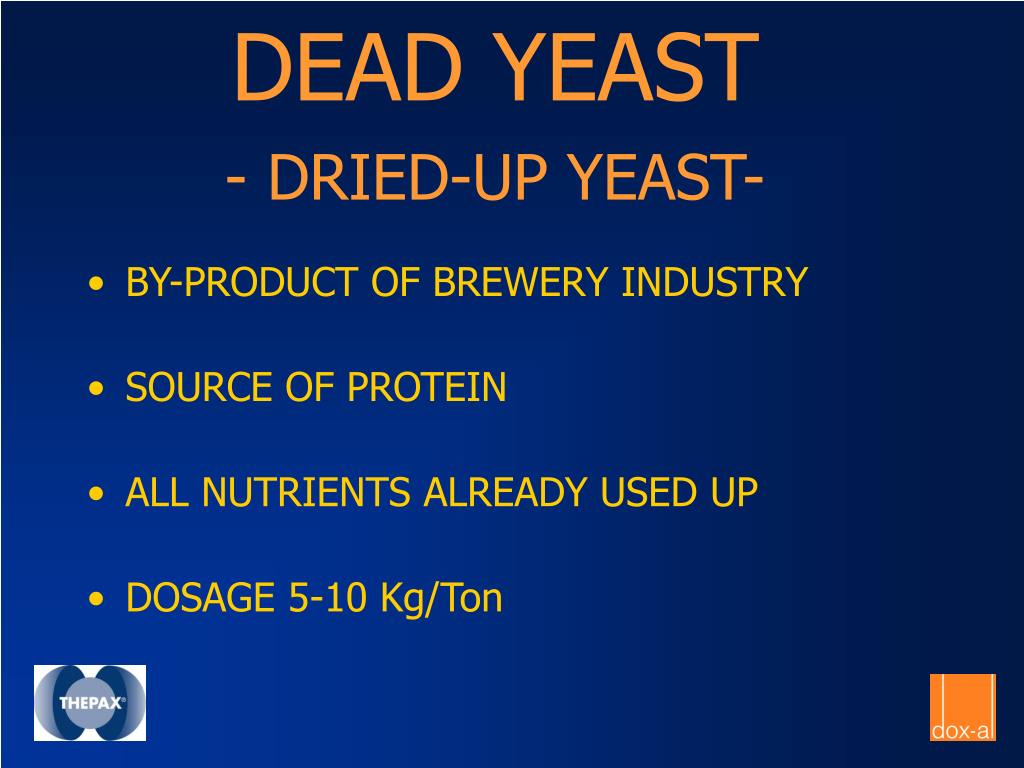 DEAD YEAST

- DRIED-UP YEAST-

• BY-PRODUCT OF BREWERY INDUSTRY

• SOURCE OF PROTEIN

• ALL NUTRIENTS ALREADY USED UP

• DOSAGE 5-10 Kg/Ton

THEPAX®

dox-al